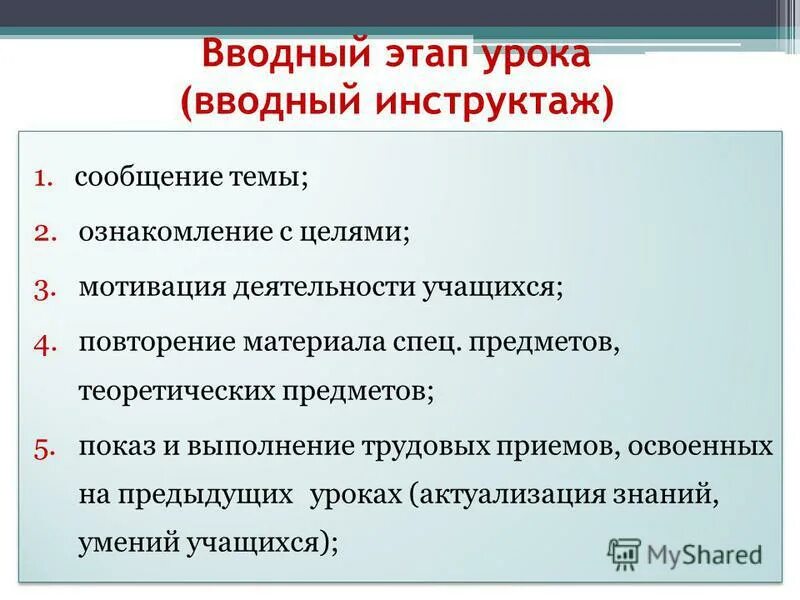 Вводный этап урока
(вводный инструктаж)

1. сообщение темы;
2. ознакомление с целями;
3. мотивация деятельности учащихся;
4. повторение материала спец. предметов, теоретических предметов;
5. показ и выполнение трудовых приемов, освоенных на предыдущих уроках (актуализация знаний, умений учащихся);

MyShared